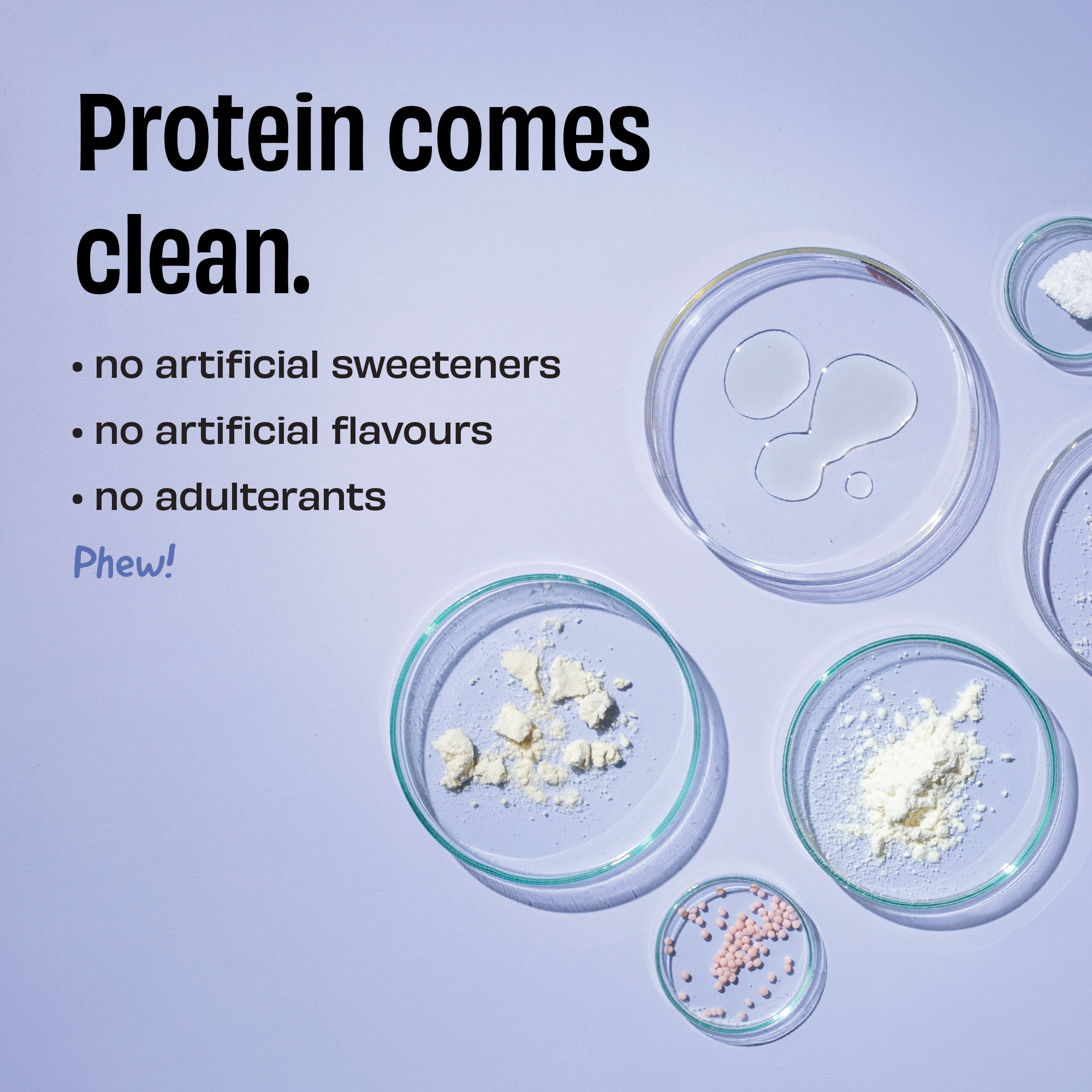 Protein comes clean.

• no artificial sweeteners
• no artificial flavours
• no adulterants

Phew!